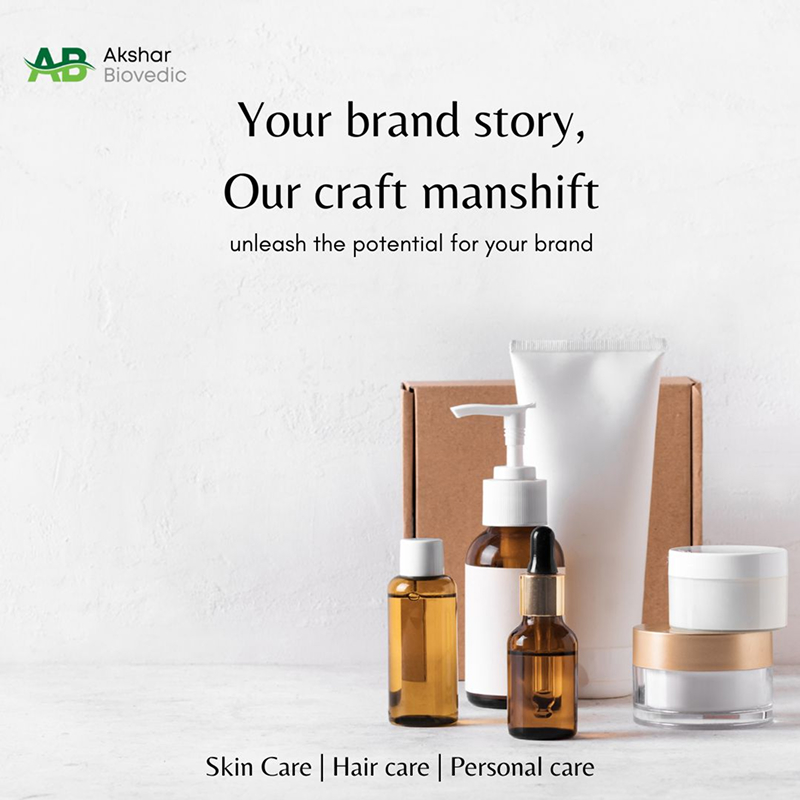 AB Akshar Biovedic

Your brand story,
Our craft manshift

unleash the potential for your brand

Skin Care | Hair care | Personal care